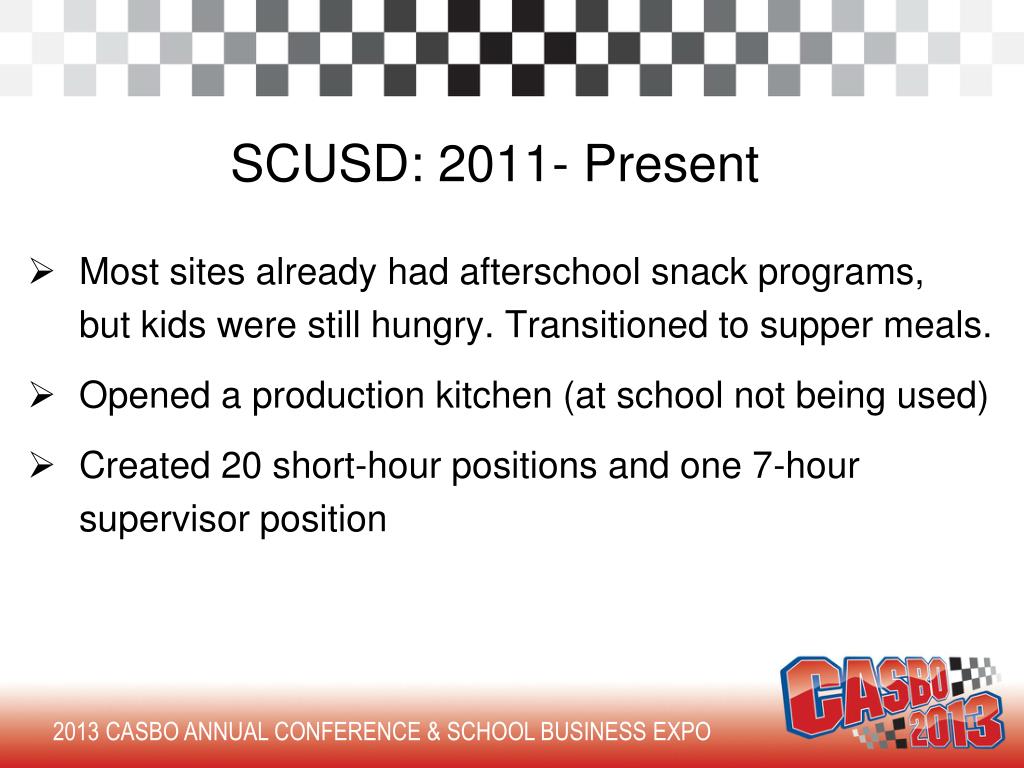 SCUSD: 2011- Present

➢ Most sites already had afterschool snack programs, but kids were still hungry. Transitioned to supper meals.

➢ Opened a production kitchen (at school not being used)

➢ Created 20 short-hour positions and one 7-hour supervisor position

2013 CASBO ANNUAL CONFERENCE & SCHOOL BUSINESS EXPO

CASBO 2013